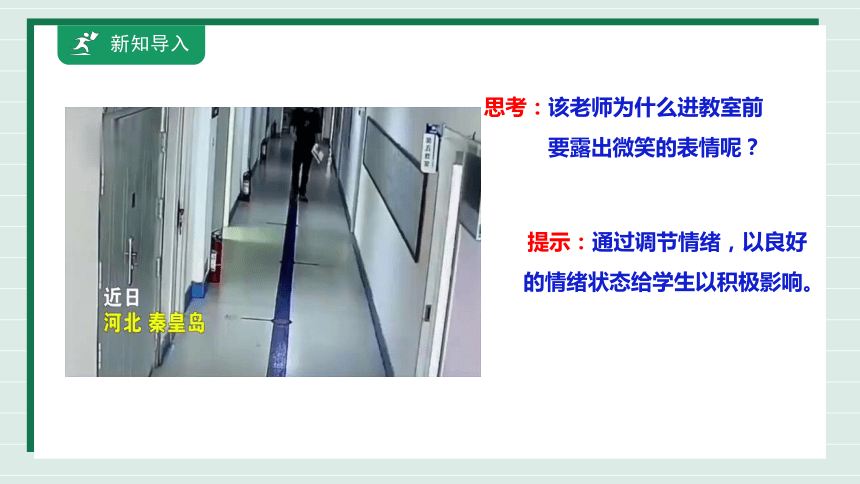 新知导入

近日
河北 秦皇岛

思考：该老师为什么进教室前要露出微笑的表情呢？

提示：通过调节情绪，以良好的情绪状态给学生以积极影响。